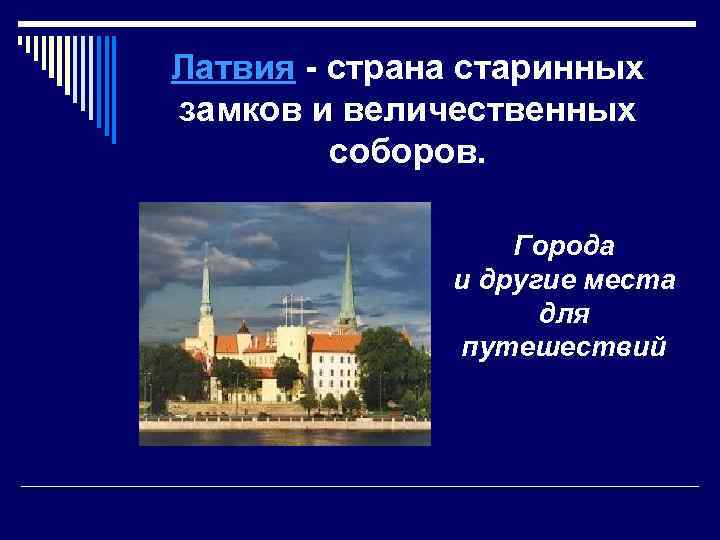 Латвия - страна старинных замков и величественных соборов.

Города и другие места для путешествий